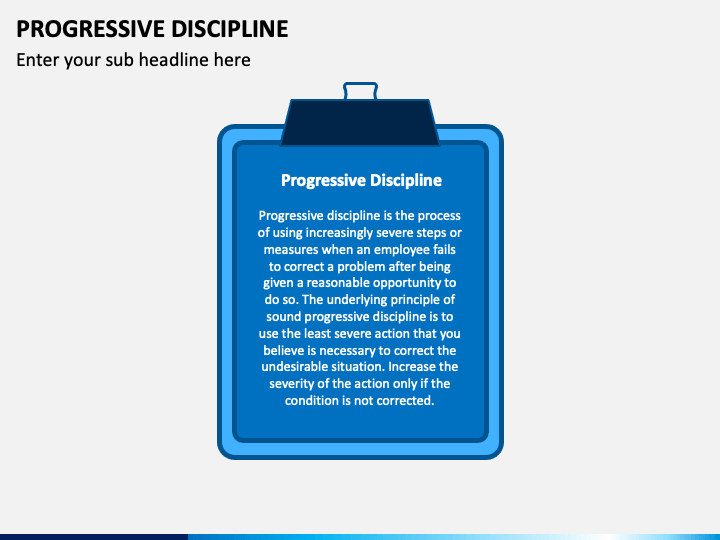 PROGRESSIVE DISCIPLINE
Enter your sub headline here

Progressive Discipline

Progressive discipline is the process of using increasingly severe steps or measures when an employee fails to correct a problem after being given a reasonable opportunity to do so. The underlying principle of sound progressive discipline is to use the least severe action that you believe is necessary to correct the undesirable situation. Increase the severity of the action only if the condition is not corrected.